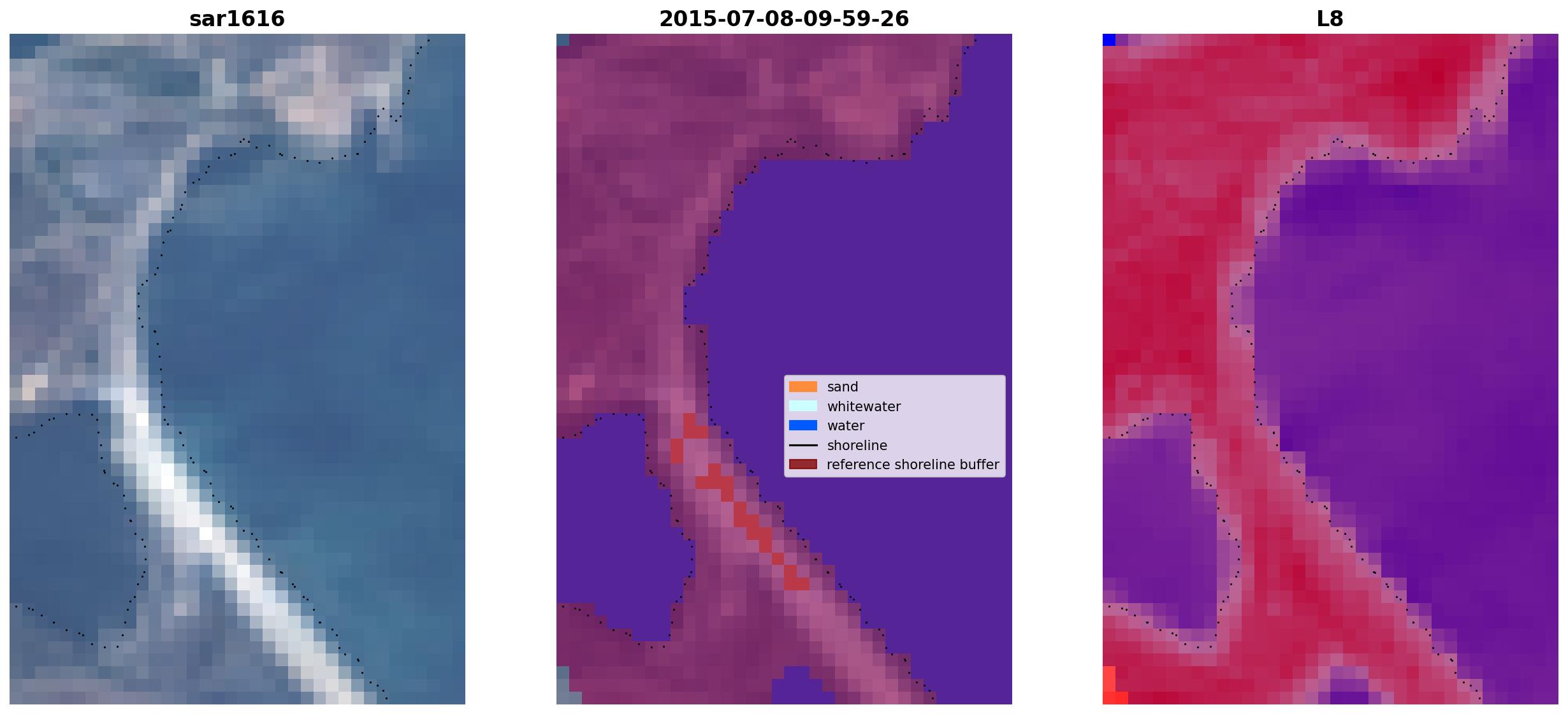 sar1616

2015-07-08-09-59-26

sand
whitewater
water
shoreline
reference shoreline buffer

L8